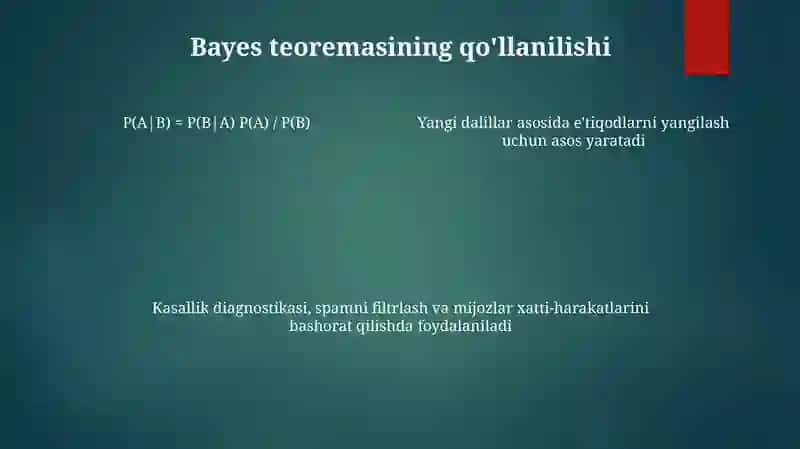 Bayes teoremasining qo'llanilishi

$P(A|B) = P(B|A) P(A) / P(B)$

Yangi dalillar asosida e'tiqodlarni yangilash uchun asos yaratadi

Kasallik diagnostikasi, spamni filtrlash va mijozlar xatti-harakatlarini bashorat qilishda foydalaniladi